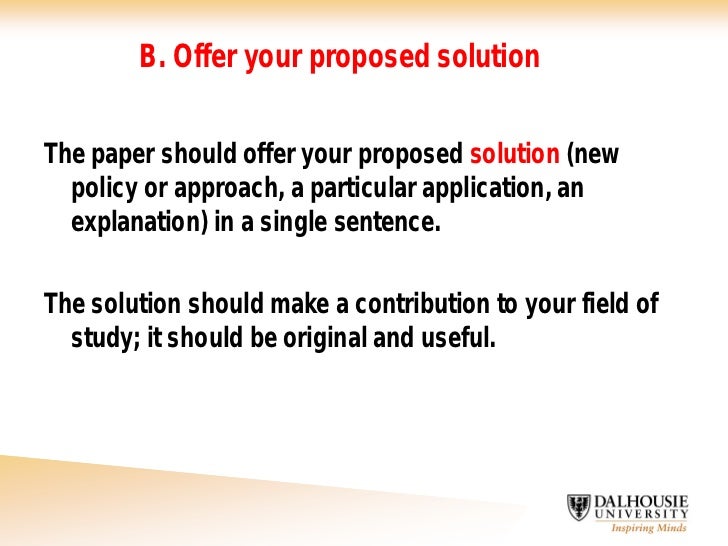 B. Offer your proposed solution

The paper should offer your proposed solution (new policy or approach, a particular application, an explanation) in a single sentence.

The solution should make a contribution to your field of study; it should be original and useful.

DALHOUSIE UNIVERSITY
Inspiring Minds